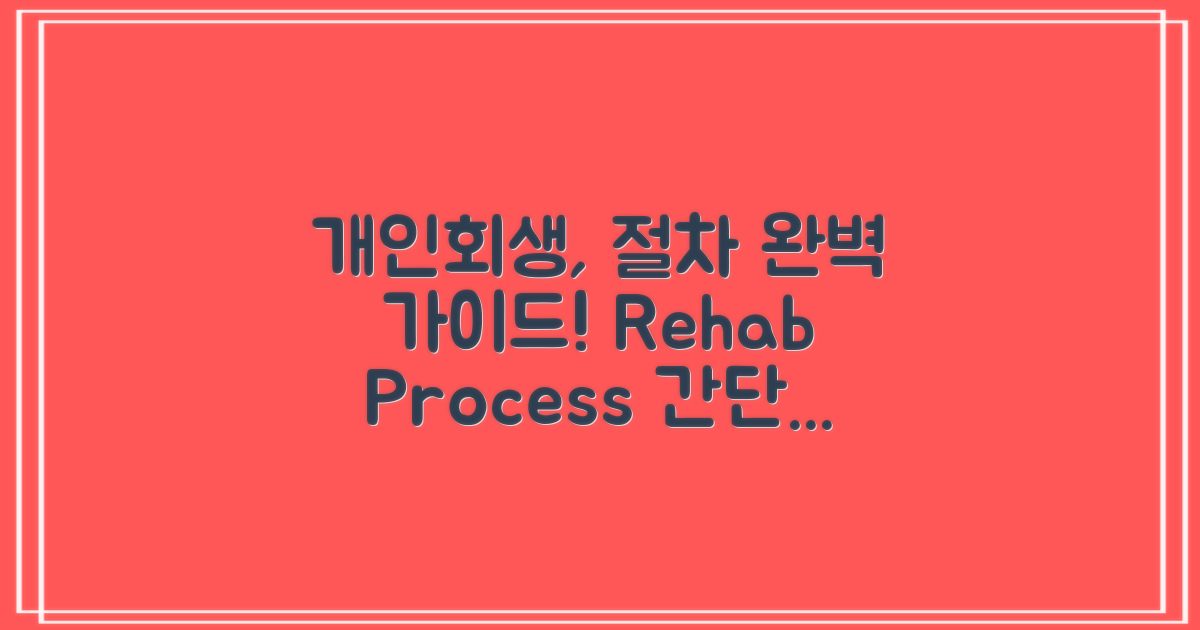 개인회생, 절차 완벽 가이드! Rehab Process 간단...